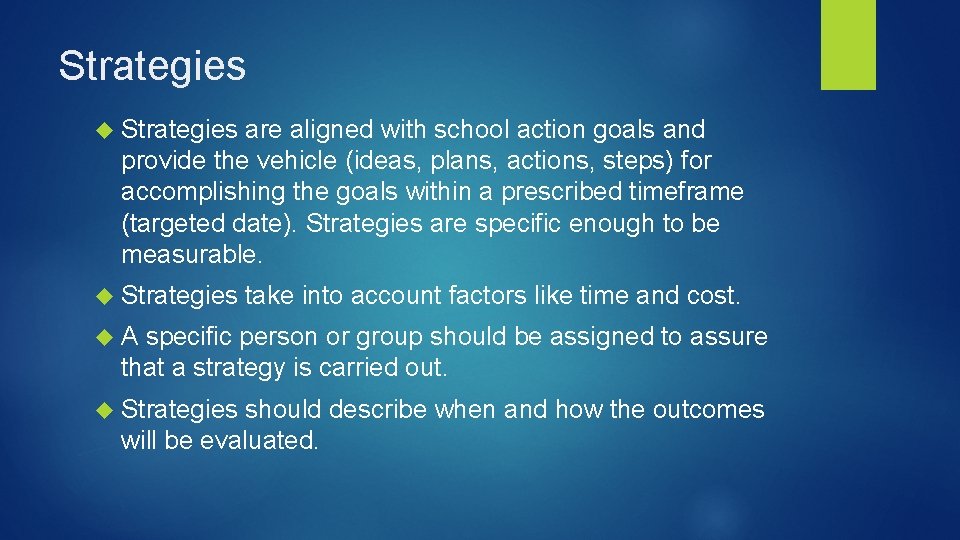 Strategies

Strategies are aligned with school action goals and provide the vehicle (ideas, plans, actions, steps) for accomplishing the goals within a prescribed timeframe (targeted date). Strategies are specific enough to be measurable.

Strategies take into account factors like time and cost.

A specific person or group should be assigned to assure that a strategy is carried out.

Strategies should describe when and how the outcomes will be evaluated.